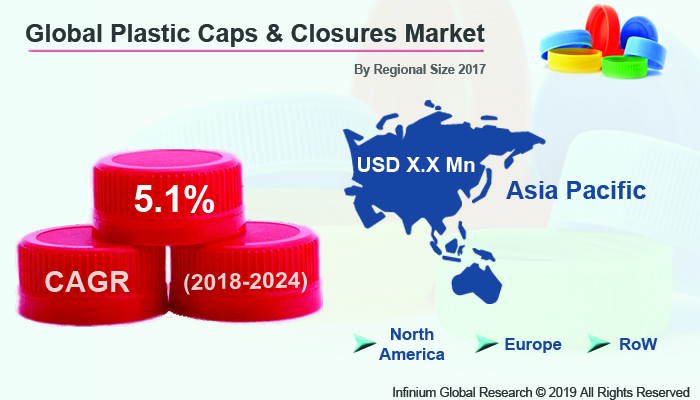 Global Plastic Caps & Closures Market

By Regional Size 2017

5.1%

CAGR

(2018-2024)

USD X.X Mn

Asia Pacific

North America

Europe

RoW

Infinium Global Research © 2019 All Rights Reserved